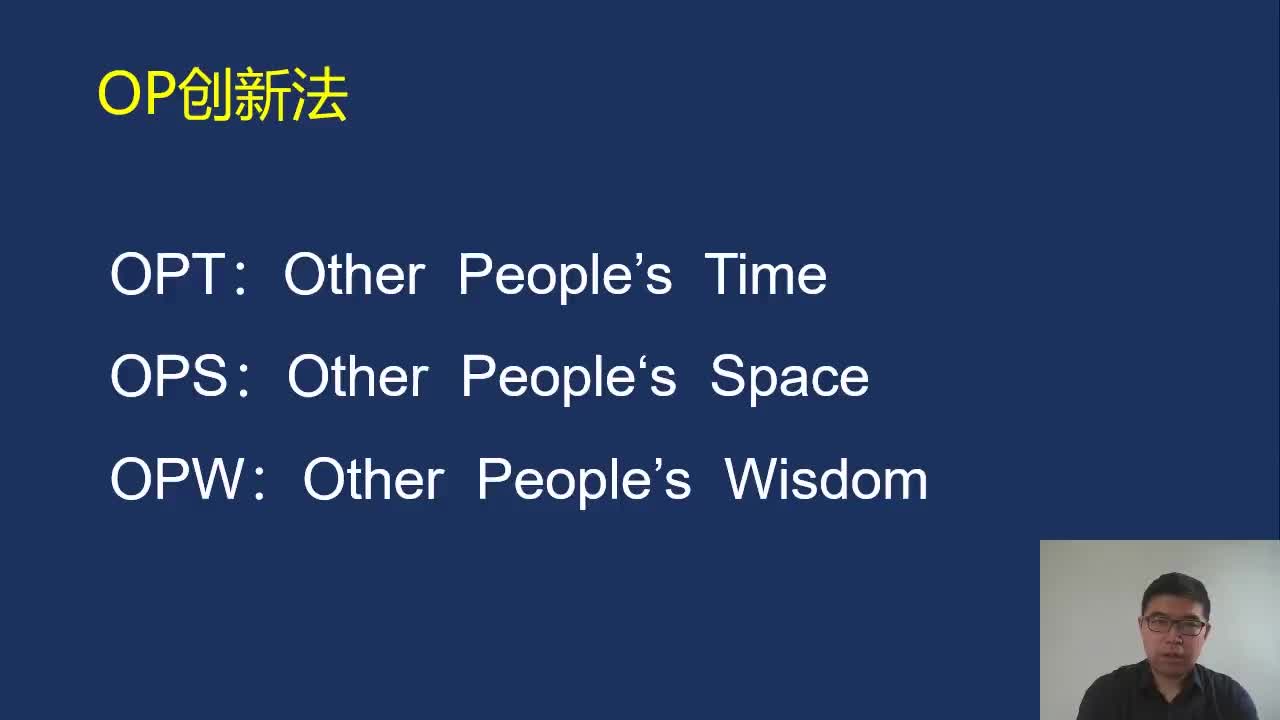 OP创新法

OPT：Other People’s Time

OPS：Other People‘s Space

OPW：Other People’s Wisdom